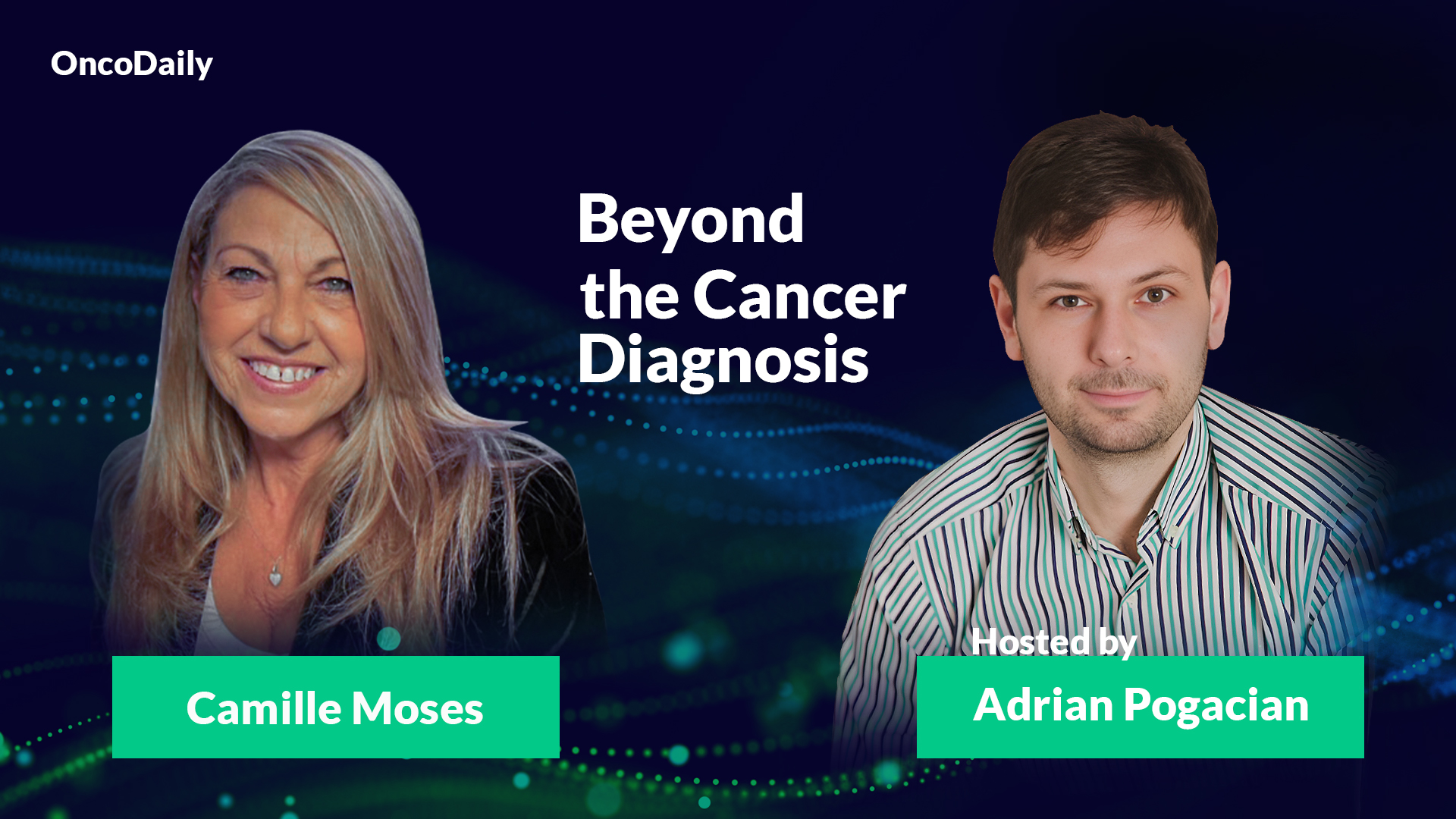 OncoDaily

Beyond the Cancer Diagnosis

Camille Moses

Hosted by

Adrian Pogacian